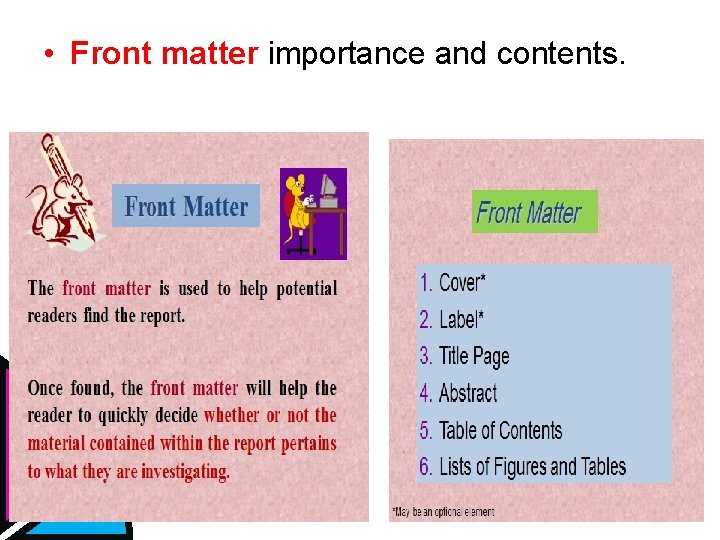 • Front matter importance and contents.

Front Matter

The front matter is used to help potential readers find the report.

Once found, the front matter will help the reader to quickly decide whether or not the material contained within the report pertains to what they are investigating.

Front Matter

1. Cover*
2. Label*
3. Title Page
4. Abstract
5. Table of Contents
6. Lists of Figures and Tables

*May be an optional element